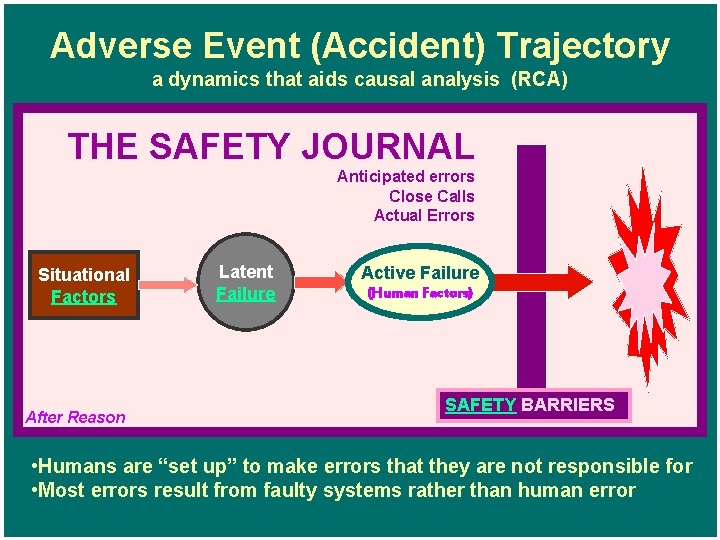 Adverse Event (Accident) Trajectory
a dynamics that aids causal analysis (RCA)

THE SAFETY JOURNAL

Anticipated errors
Close Calls
Actual Errors

Situational Factors

Latent Failure

Active Failure
(Human Factors)

SAFETY BARRIERS

After Reason

•Humans are “set up” to make errors that they are not responsible for
•Most errors result from faulty systems rather than human error